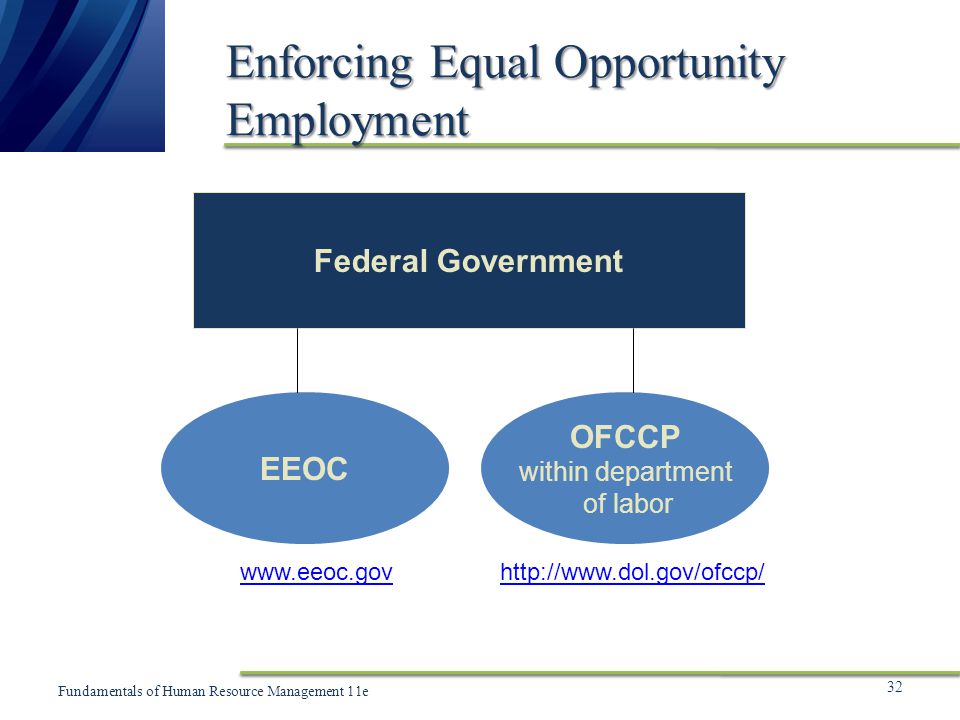 Enforcing Equal Opportunity Employment

Federal Government

EEOC

OFCCP
within department of labor

www.eeoc.gov

http://www.dol.gov/ofccp/

Fundamentals of Human Resource Management 11e

32